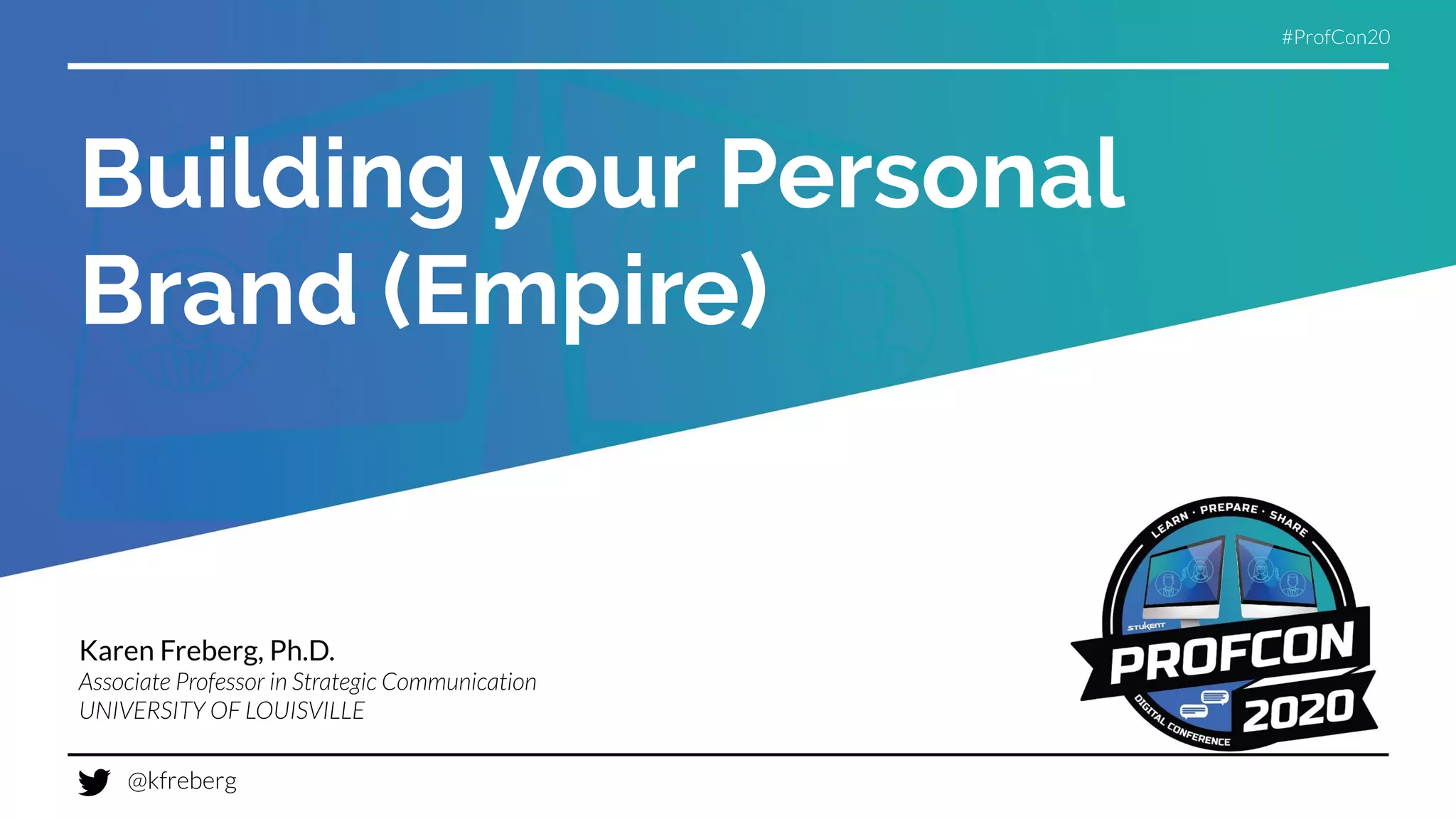 #ProfCon20

Building your Personal Brand (Empire)

Karen Freberg, Ph.D.
Associate Professor in Strategic Communication
UNIVERSITY OF LOUISVILLE

LEARN · PREPARE · SHARE
STUKENT
PROFCON
2020
DIGITAL CONFERENCE

@kfreberg